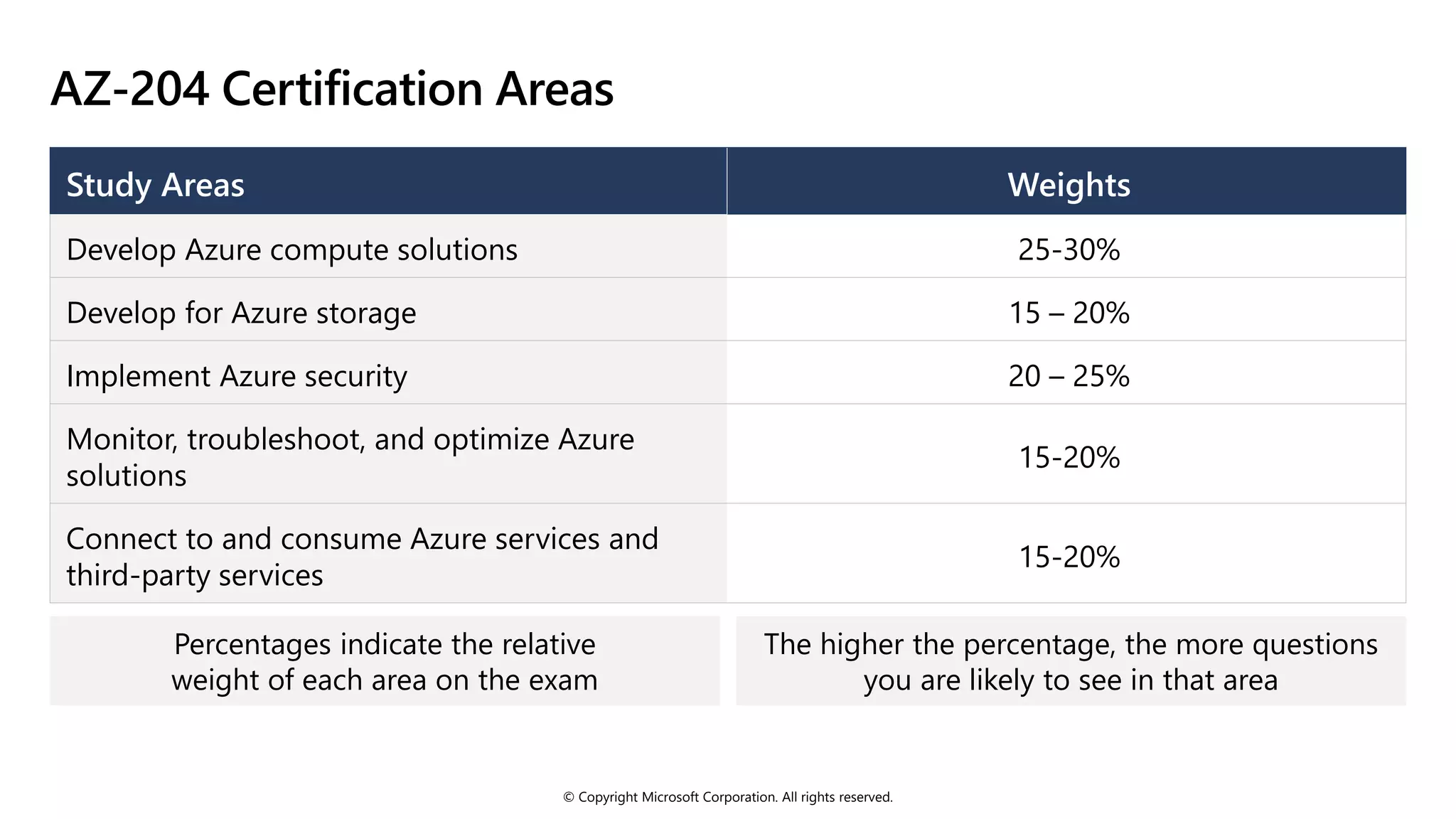 AZ-204 Certification Areas

| Study Areas | Weights |
|---|---|
| Develop Azure compute solutions | 25-30% |
| Develop for Azure storage | 15 – 20% |
| Implement Azure security | 20 – 25% |
| Monitor, troubleshoot, and optimize Azure solutions | 15-20% |
| Connect to and consume Azure services and third-party services | 15-20% |

Percentages indicate the relative weight of each area on the exam

The higher the percentage, the more questions you are likely to see in that area

© Copyright Microsoft Corporation. All rights reserved.